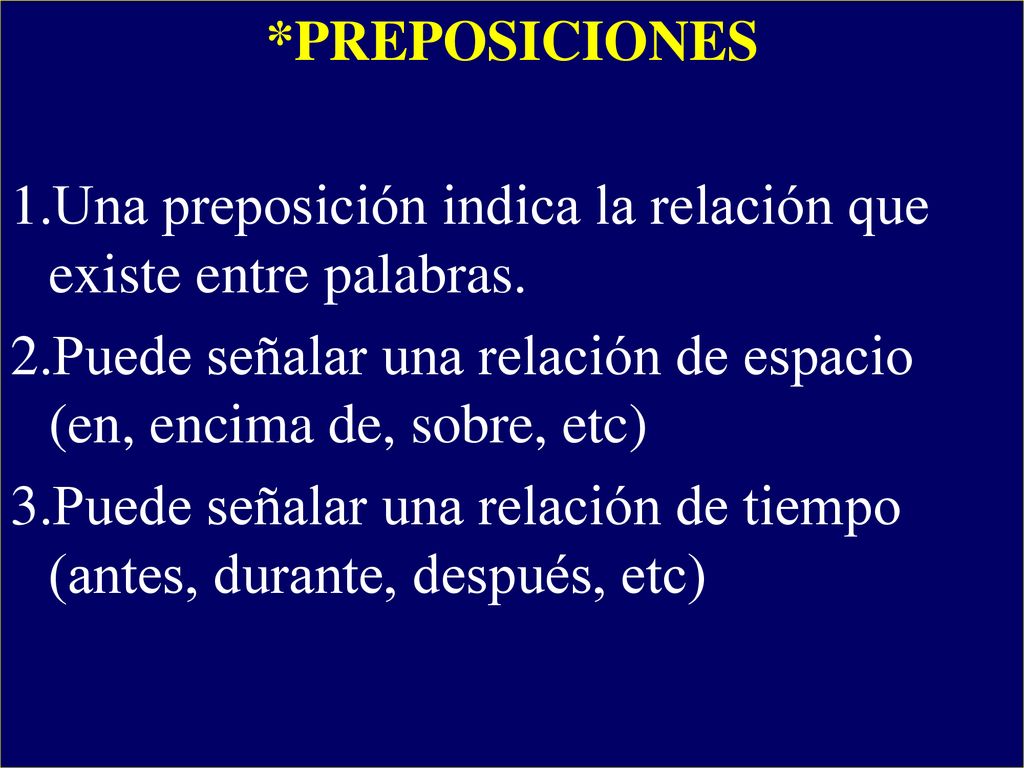 *PREPOSICIONES

1.Una preposición indica la relación que existe entre palabras.

2.Puede señalar una relación de espacio (en, encima de, sobre, etc)

3.Puede señalar una relación de tiempo (antes, durante, después, etc)